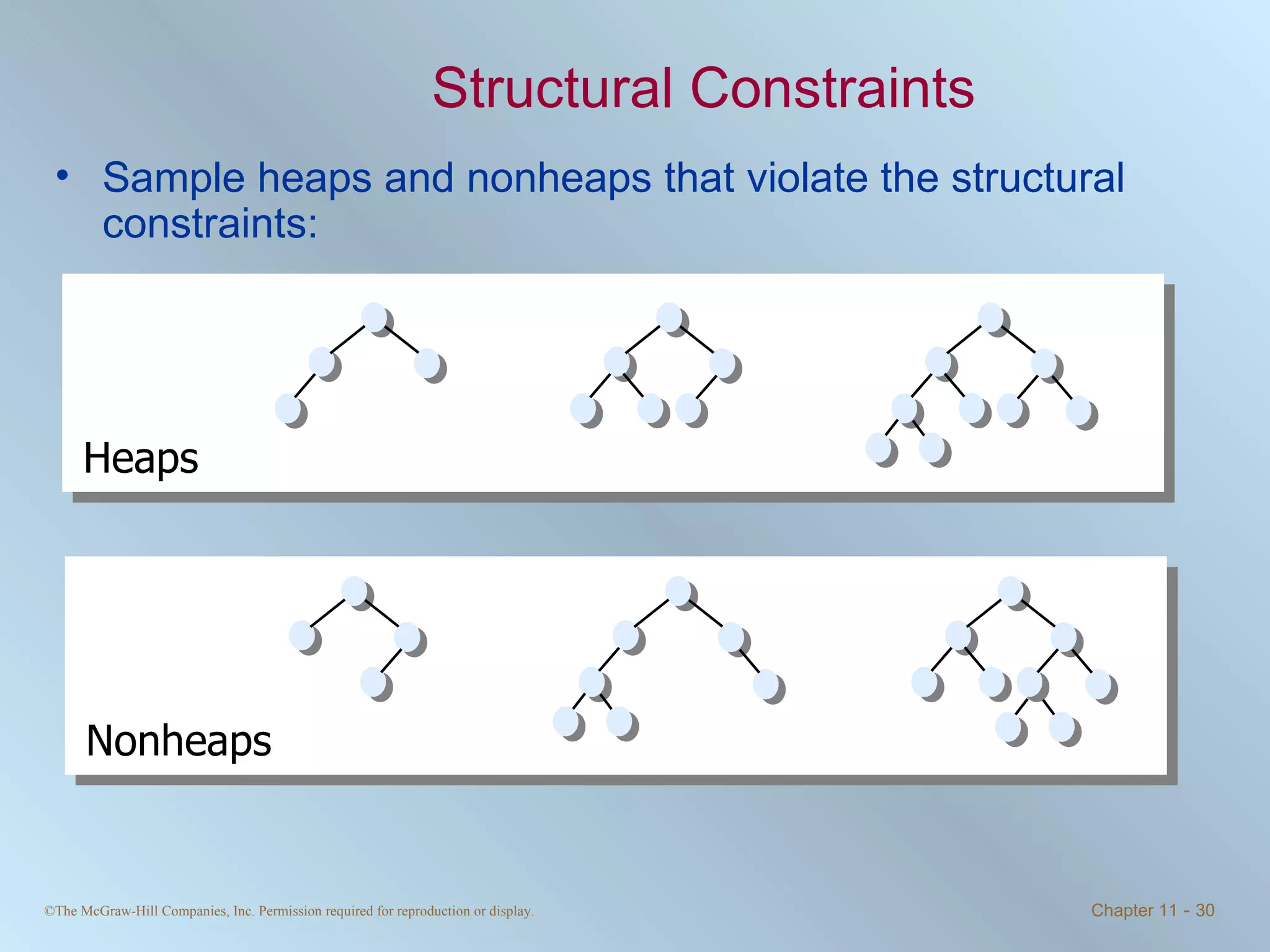 Structural Constraints

• Sample heaps and nonheaps that violate the structural constraints:

Heaps

Nonheaps

©The McGraw-Hill Companies, Inc. Permission required for reproduction or display.

Chapter 11 - 30